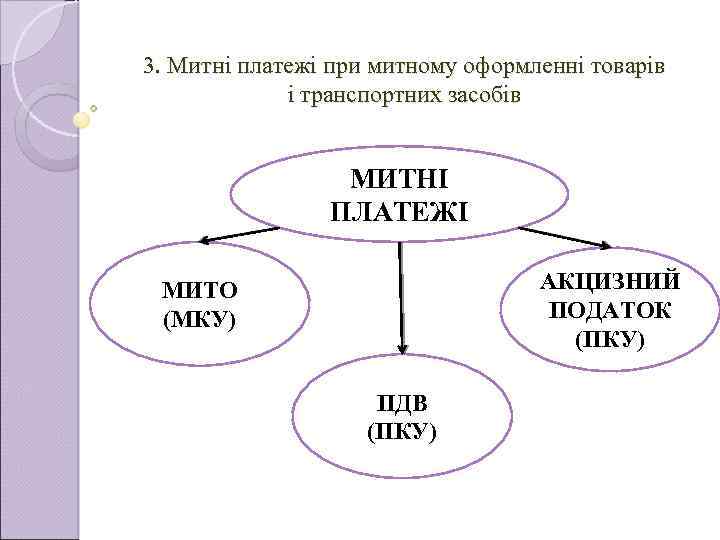 3. Митні платежі при митному оформленні товарів і транспортних засобів

МИТНІ ПЛАТЕЖІ

МИТО (МКУ)

ПДВ (ПКУ)

АКЦИЗНИЙ ПОДАТОК (ПКУ)